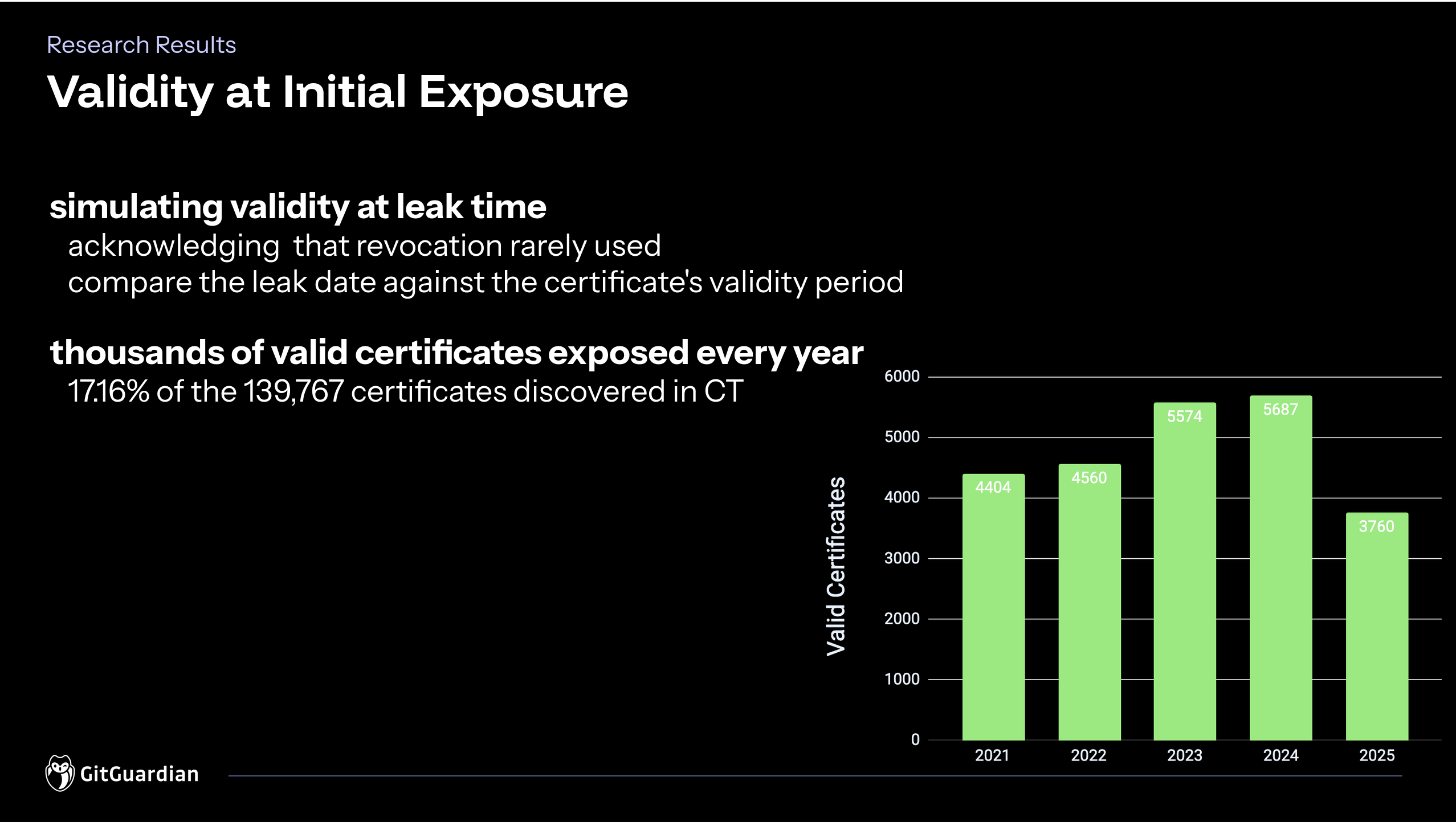 Research Results

Validity at Initial Exposure

simulating validity at leak time
acknowledging that revocation rarely used
compare the leak date against the certificate's validity period

thousands of valid certificates exposed every year
17.16% of the 139,767 certificates discovered in CT

Valid Certificates

6000
5000
4000
3000
2000
1000
0

4404
4560
5574
5687
3760

2021
2022
2023
2024
2025

GitGuardian